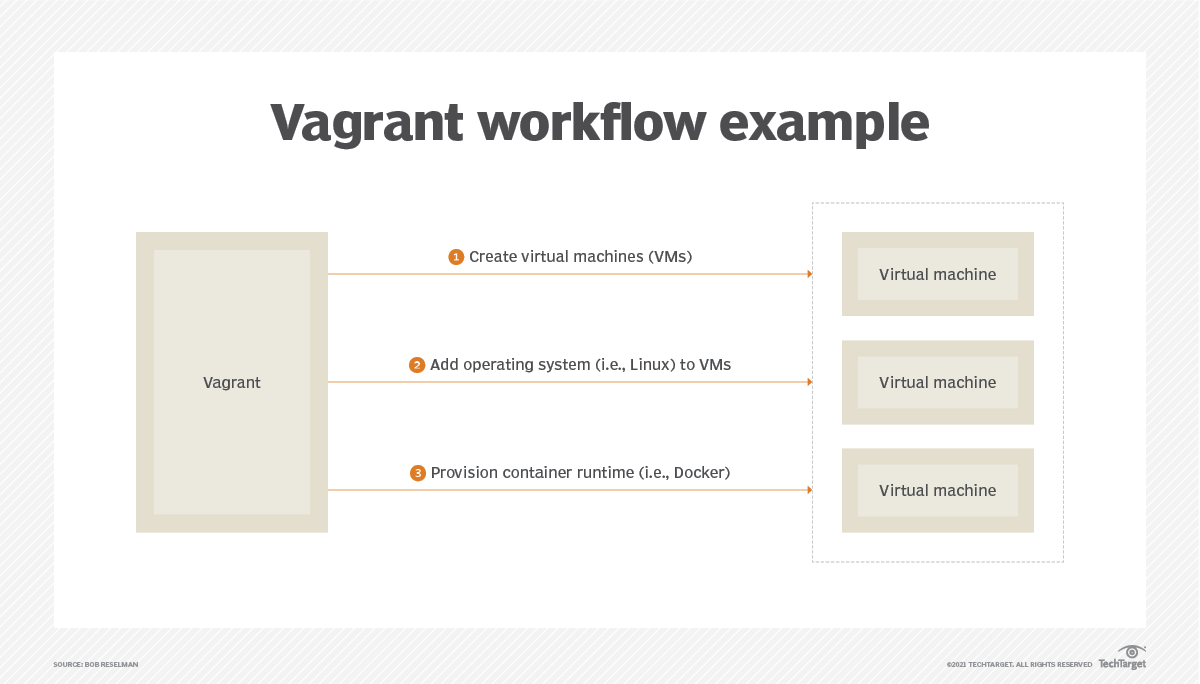 Vagrant workflow example

Vagrant

1 Create virtual machines (VMs)

2 Add operating system (i.e., Linux) to VMs

3 Provision container runtime (i.e., Docker)

Virtual machine

Virtual machine

Virtual machine

SOURCE: BOB RESELMAN

©2021 TECHTARGET. ALL RIGHTS RESERVED TechTarget